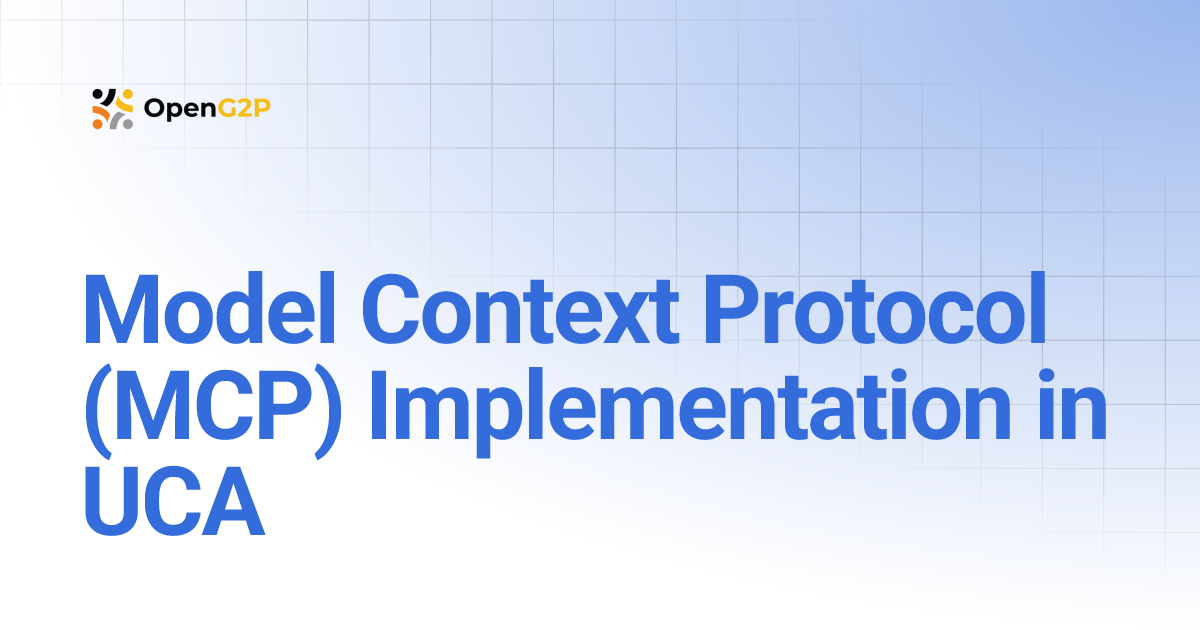 OpenG2P

Model Context Protocol (MCP) Implementation in UCA